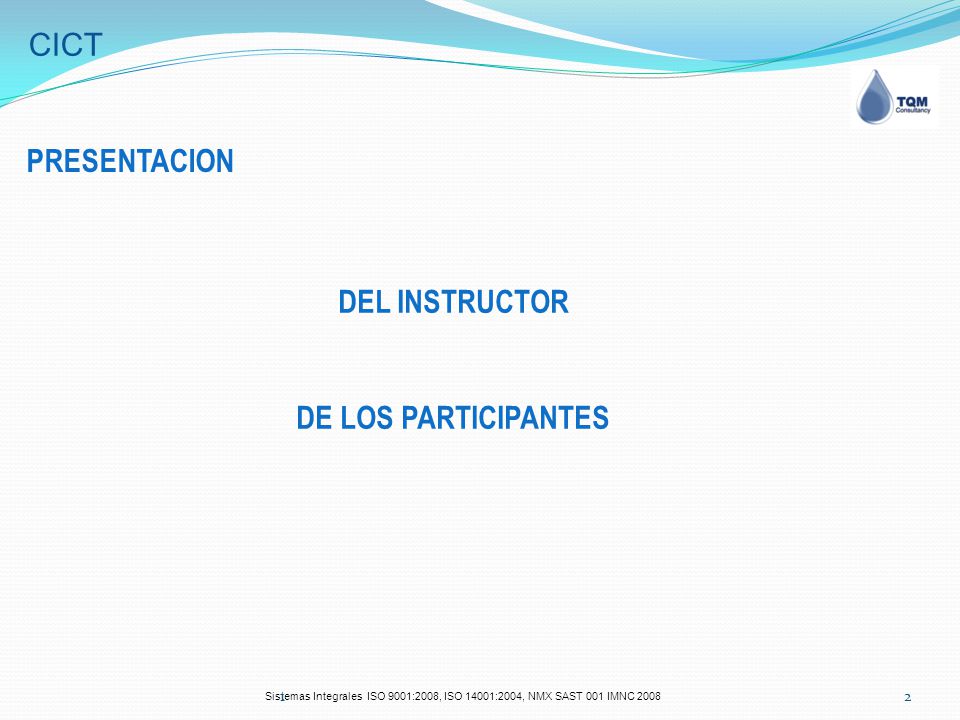 CICT

TQM Consultancy

PRESENTACION

DEL INSTRUCTOR

DE LOS PARTICIPANTES

Sistemas Integrales ISO 9001:2008, ISO 14001:2004, NMX SAST 001 IMNC 2008

2